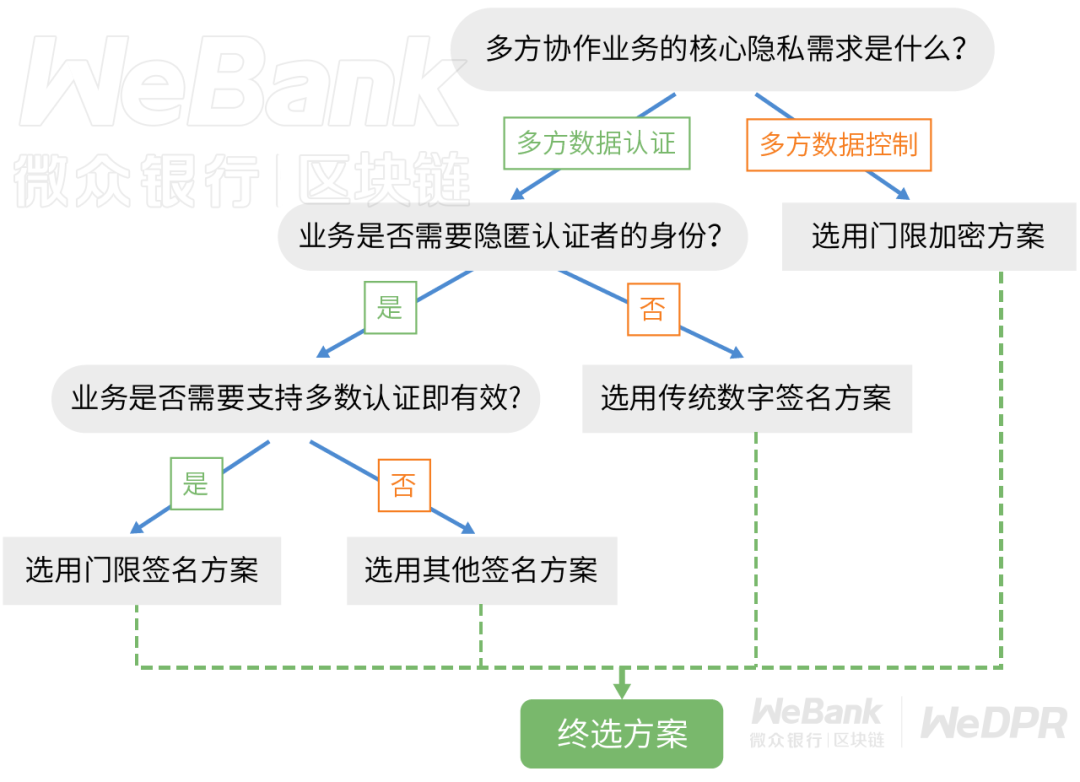 WeBank
微众银行 | 区块链

多方协作业务的核心隐私需求是什么?

多方数据认证

多方数据控制

业务是否需要隐匿认证者的身份?

选用门限加密方案

是

否

业务是否需要支持多数认证即有效?

选用传统数字签名方案

是

否

选用门限签名方案

选用其他签名方案

终选方案

WeBank
微众银行 | 区块链

WeDPR